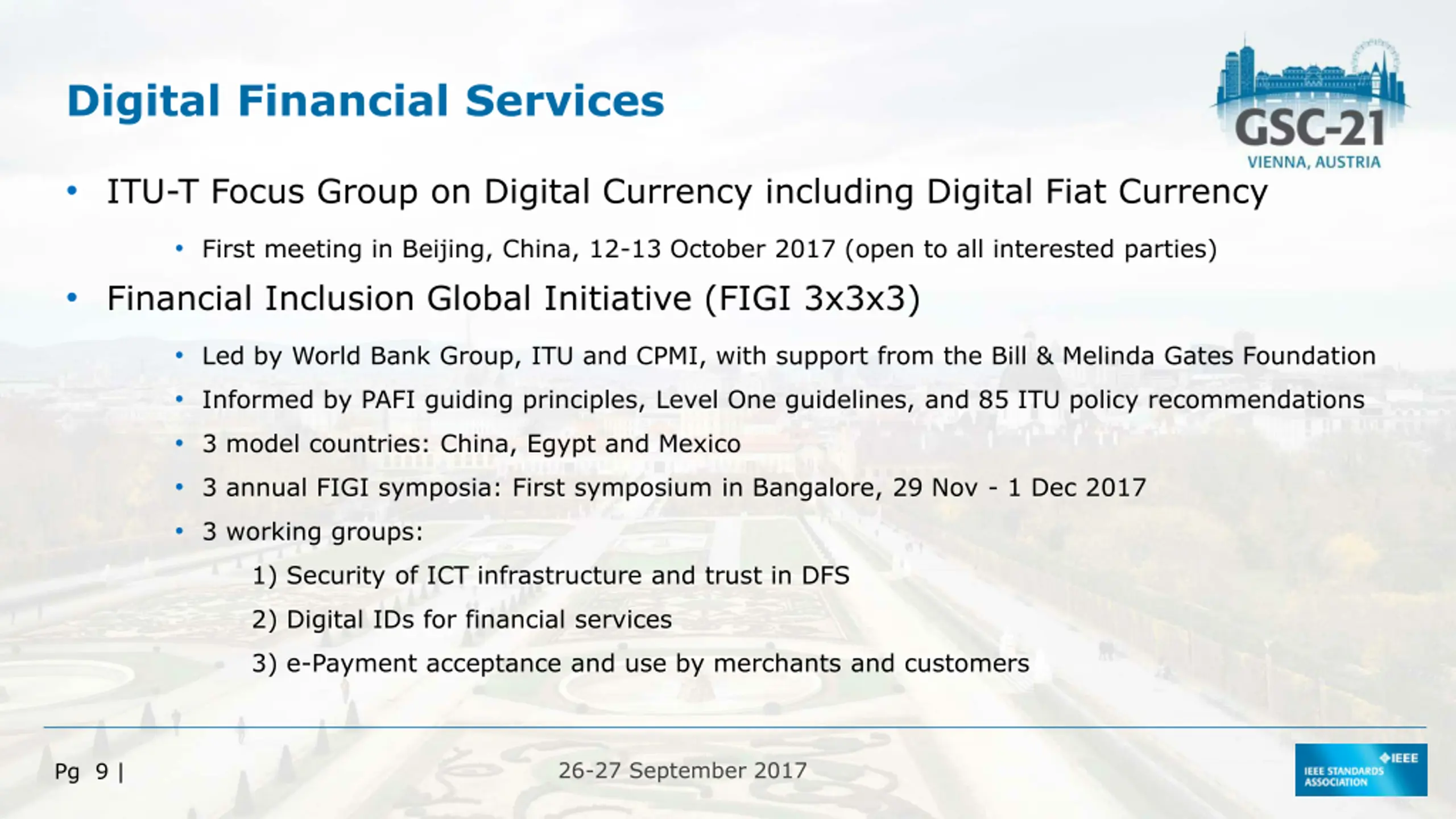 Digital Financial Services

GSC-21
VIENNA, AUSTRIA

• ITU-T Focus Group on Digital Currency including Digital Fiat Currency
  • First meeting in Beijing, China, 12-13 October 2017 (open to all interested parties)
• Financial Inclusion Global Initiative (FIGI 3x3x3)
  • Led by World Bank Group, ITU and CPMI, with support from the Bill & Melinda Gates Foundation
  • Informed by PAFI guiding principles, Level One guidelines, and 85 ITU policy recommendations
  • 3 model countries: China, Egypt and Mexico
  • 3 annual FIGI symposia: First symposium in Bangalore, 29 Nov - 1 Dec 2017
  • 3 working groups:
    1) Security of ICT infrastructure and trust in DFS
    2) Digital IDs for financial services
    3) e-Payment acceptance and use by merchants and customers

Pg 9 |

26-27 September 2017

IEEE
IEEE STANDARDS ASSOCIATION